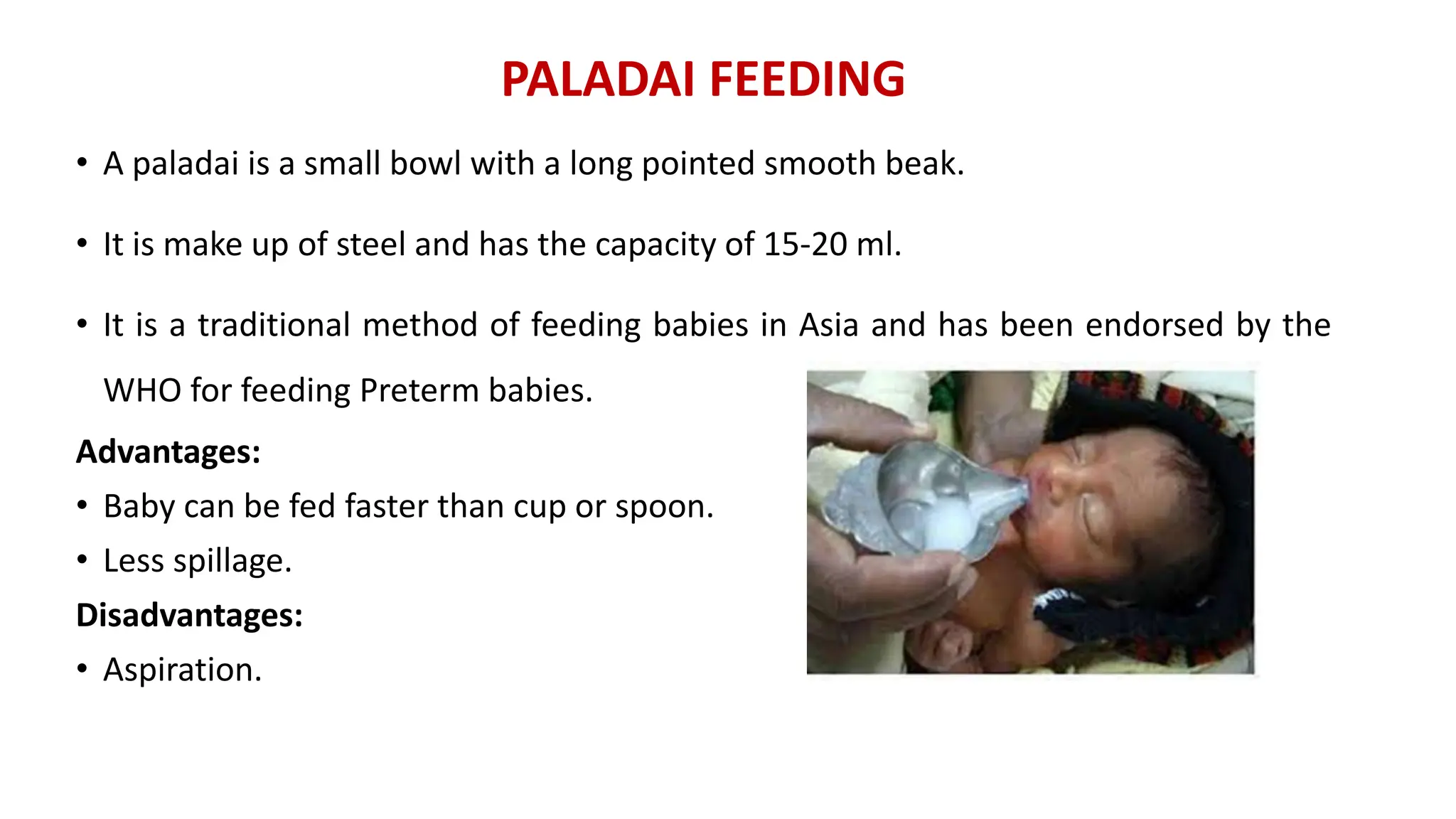 PALADAI FEEDING

• A paladai is a small bowl with a long pointed smooth beak.

• It is make up of steel and has the capacity of 15-20 ml.

• It is a traditional method of feeding babies in Asia and has been endorsed by the WHO for feeding Preterm babies.

Advantages:

• Baby can be fed faster than cup or spoon.

• Less spillage.

Disadvantages:

• Aspiration.